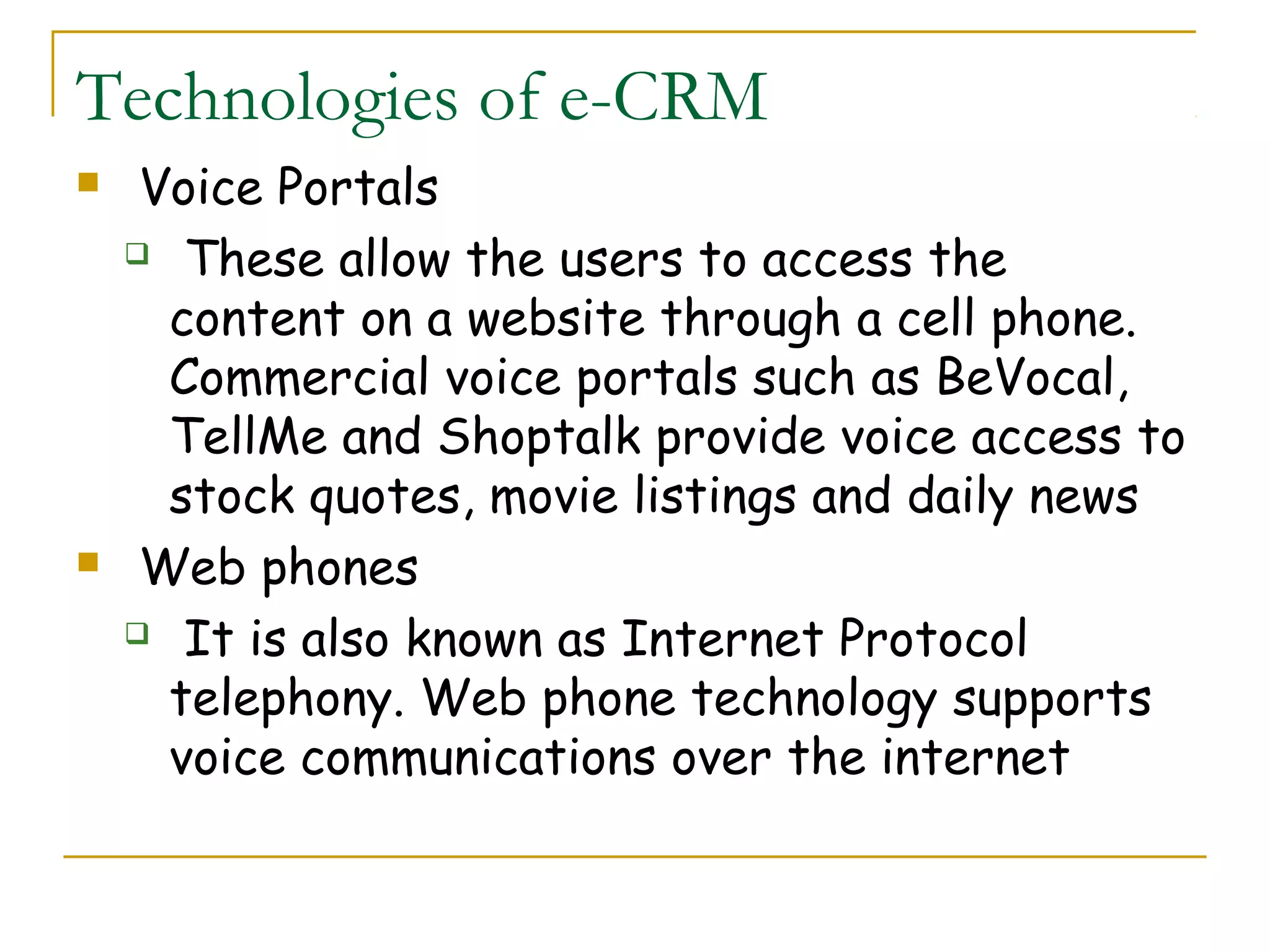 Technologies of e-CRM

- Voice Portals
  - These allow the users to access the content on a website through a cell phone. Commercial voice portals such as BeVocal, TellMe and Shoptalk provide voice access to stock quotes, movie listings and daily news
- Web phones
  - It is also known as Internet Protocol telephony. Web phone technology supports voice communications over the internet